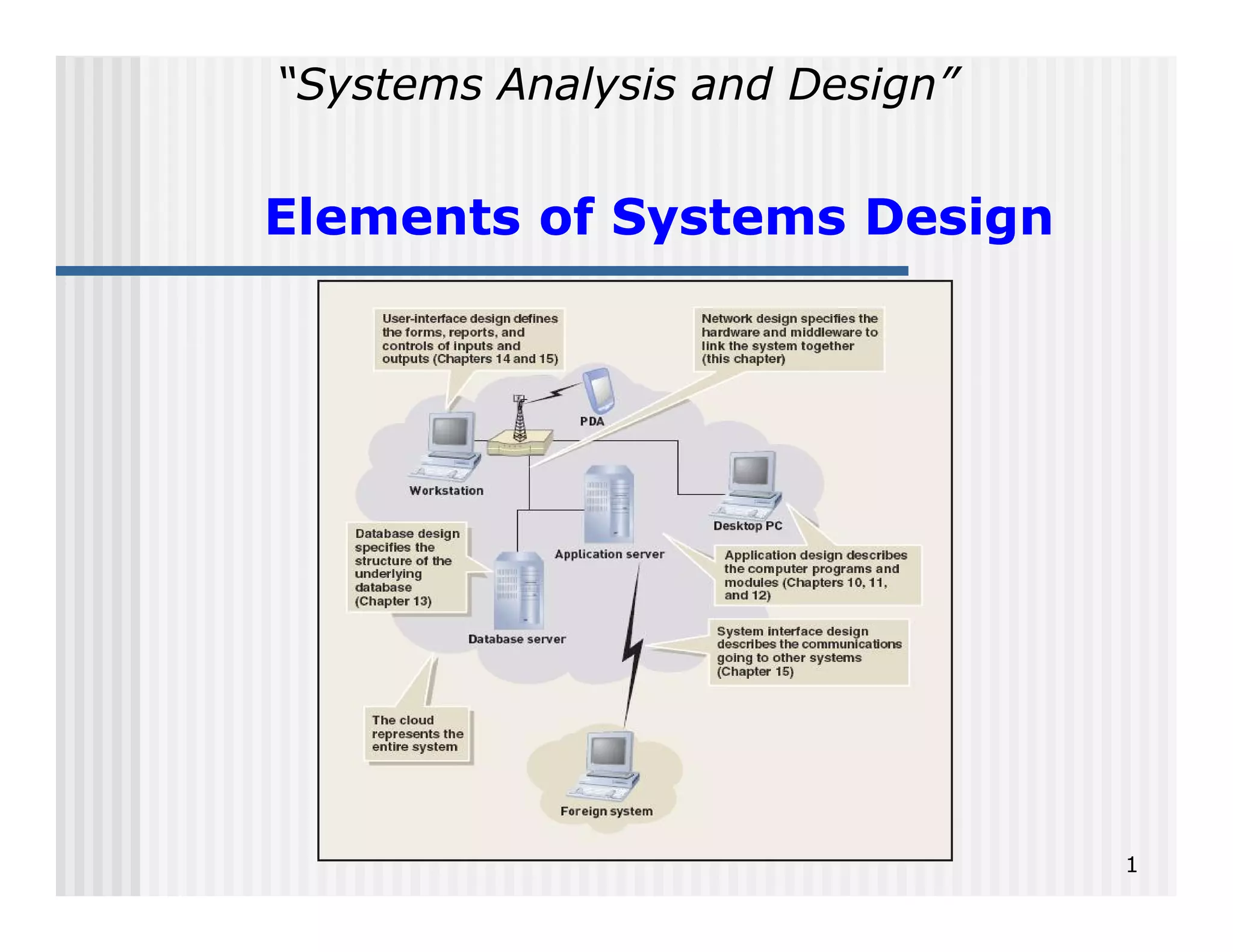 "Systems Analysis and Design"

Elements of Systems Design

User-interface design defines the forms, reports, and controls of inputs and outputs (Chapters 14 and 15)

Network design specifies the hardware and middleware to link the system together (this chapter)

PDA

Workstation

Desktop PC

Database design specifies the structure of the underlying database (Chapter 13)

Application server

Application design describes the computer programs and modules (Chapters 10, 11, and 12)

Database server

System interface design describes the communications going to other systems (Chapter 15)

The cloud represents the entire system

Foreign system

1